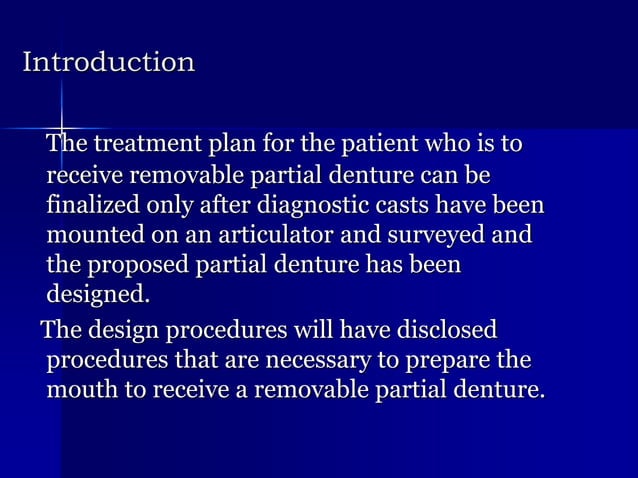 Introduction

The treatment plan for the patient who is to receive removable partial denture can be finalized only after diagnostic casts have been mounted on an articulator and surveyed and the proposed partial denture has been designed.

The design procedures will have disclosed procedures that are necessary to prepare the mouth to receive a removable partial denture.